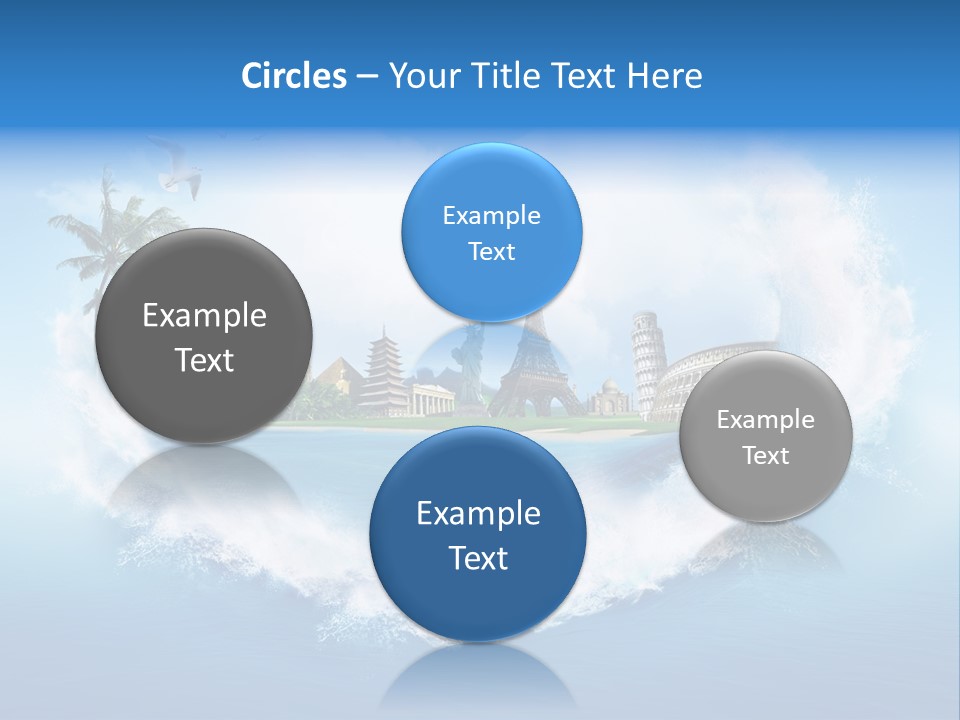 Circles – Your Title Text Here

Example Text

Example Text

Example Text

Example Text